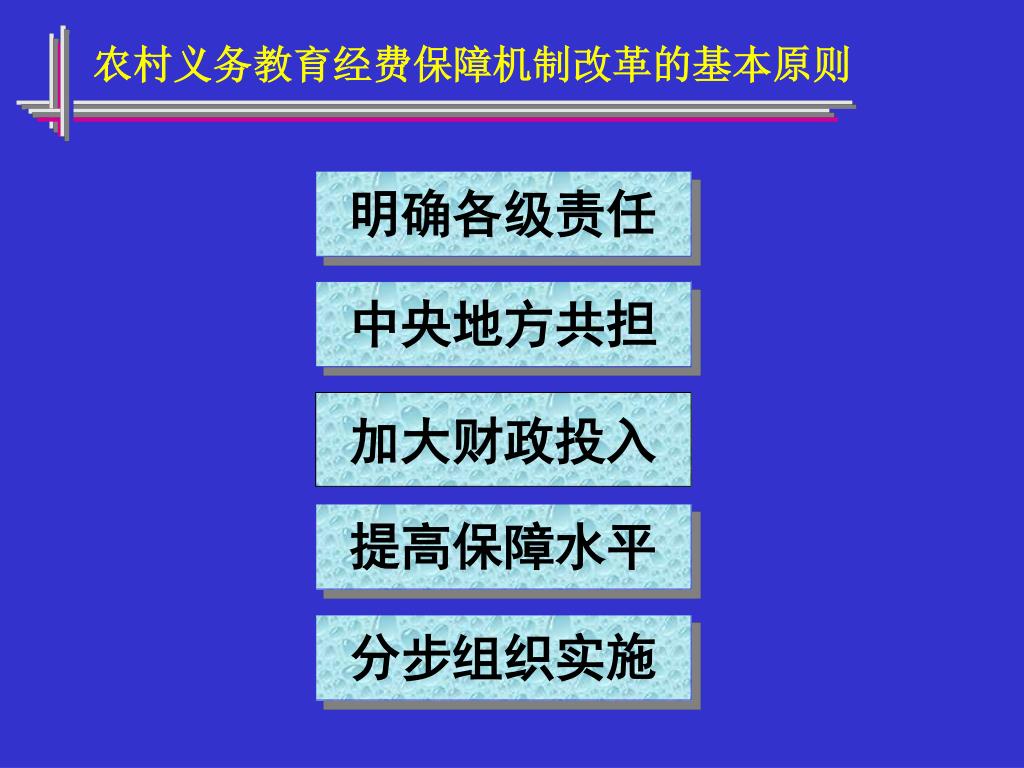 农村义务教育经费保障机制改革的基本原则

明确各级责任

中央地方共担

加大财政投入

提高保障水平

分步组织实施